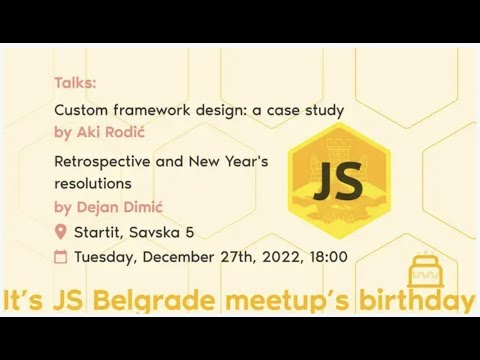 Talks:

Custom framework design: a case study
by Aki Rodić

Retrospective and New Year's resolutions
by Dejan Dimić

Startit, Savska 5

Tuesday, December 27th, 2022, 18:00

JS

It's JS Belgrade meetup's birthday